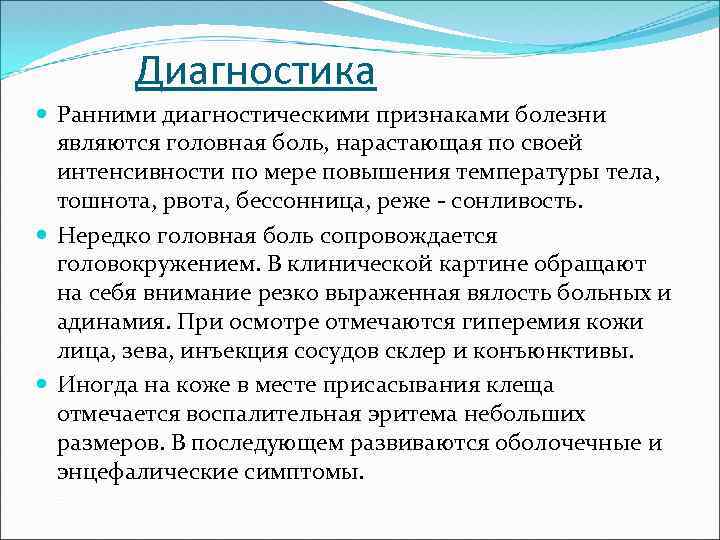 Диагностика

Ранними диагностическими признаками болезни являются головная боль, нарастающая по своей интенсивности по мере повышения температуры тела, тошнота, рвота, бессонница, реже - сонливость.

Нередко головная боль сопровождается головокружением. В клинической картине обращают на себя внимание резко выраженная вялость больных и адинамия. При осмотре отмечаются гиперемия кожи лица, зева, инъекция сосудов склер и конъюнктивы.

Иногда на коже в месте присасывания клеща отмечается воспалительная эритема небольших размеров. В последующем развиваются оболочечные и энцефалические симптомы.